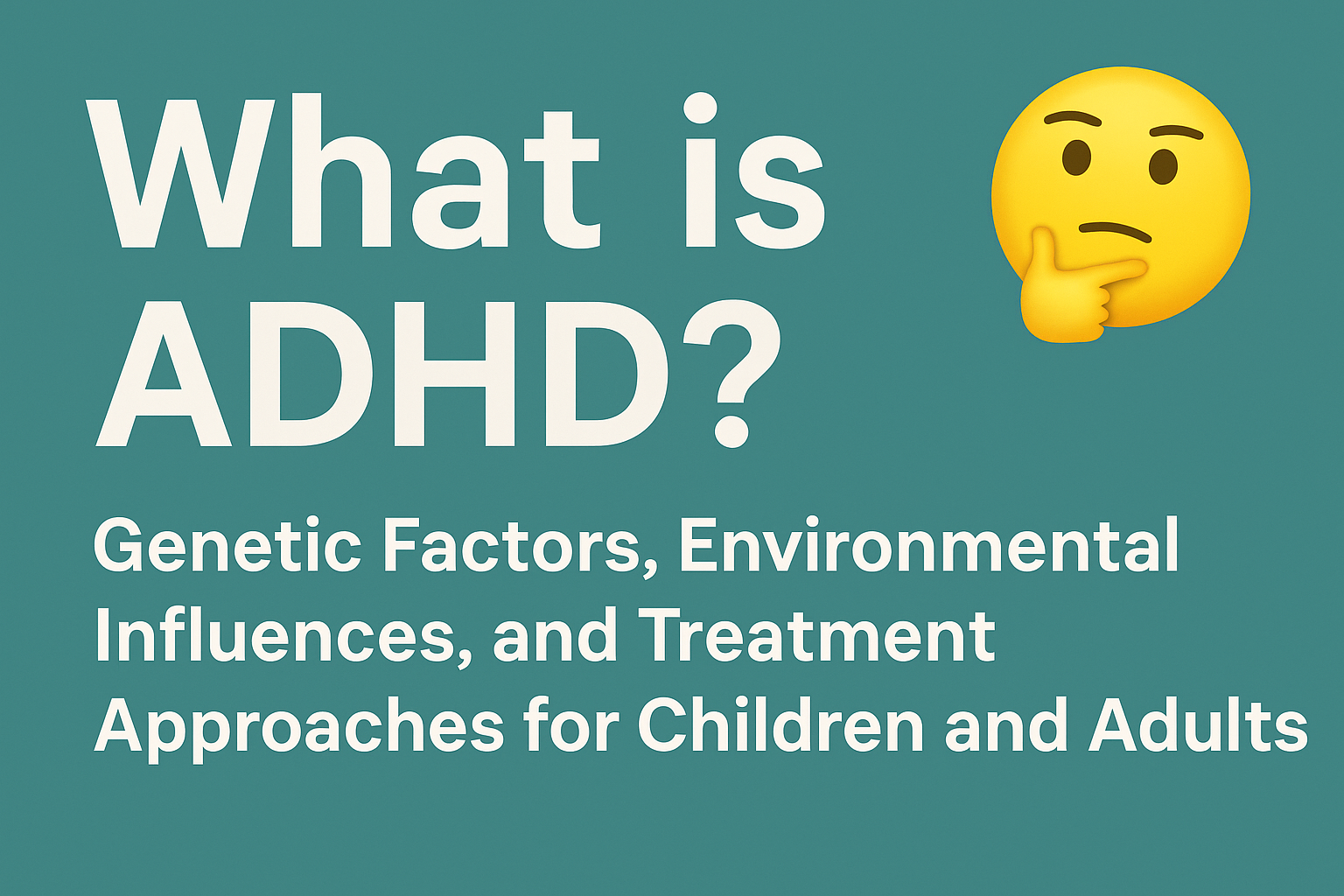 What is ADHD?

Genetic Factors, Environmental Influences, and Treatment Approaches for Children and Adults